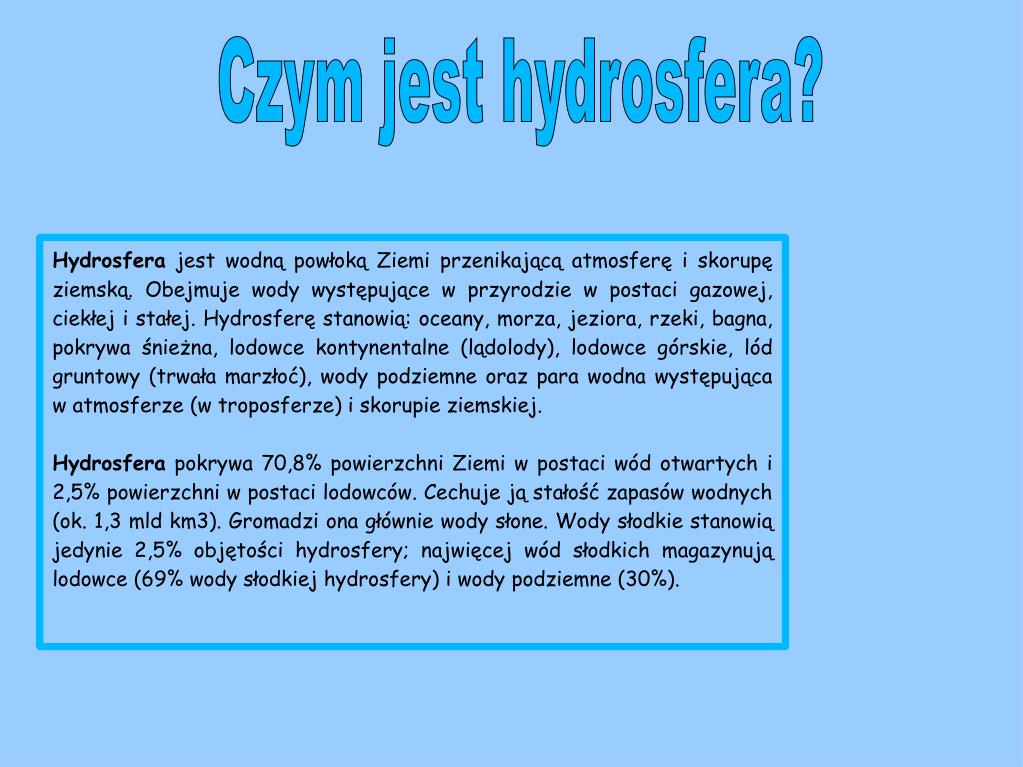 Czym jest hydrosfera?

Hydrosfera jest wodną powłoką Ziemi przenikającą atmosferę i skorupę ziemską. Obejmuje wody występujące w przyrodzie w postaci gazowej, ciekłej i stałej. Hydrosferę stanowią: oceany, morza, jeziora, rzeki, bagna, pokrywa śnieżna, lodowce kontynentalne (lądolody), lodowce górskie, lód gruntowy (trwała marzłoć), wody podziemne oraz para wodna występująca w atmosferze (w troposferze) i skorupie ziemskiej.

Hydrosfera pokrywa 70,8% powierzchni Ziemi w postaci wód otwartych i 2,5% powierzchni w postaci lodowców. Cechuje ją stałość zapasów wodnych (ok. 1,3 mld km3). Gromadzi ona głównie wody słone. Wody słodkie stanowią jedynie 2,5% objętości hydrosfery; najwięcej wód słodkich magazynują lodowce (69% wody słodkiej hydrosfery) i wody podziemne (30%).